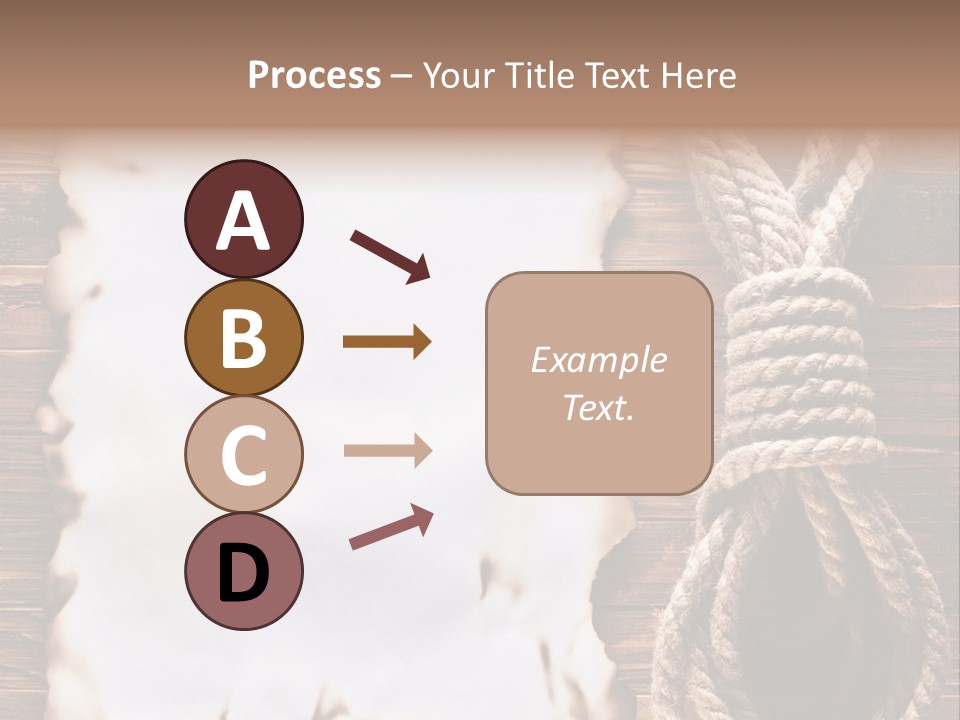 Process – Your Title Text Here

A

B

C

D

Example Text.